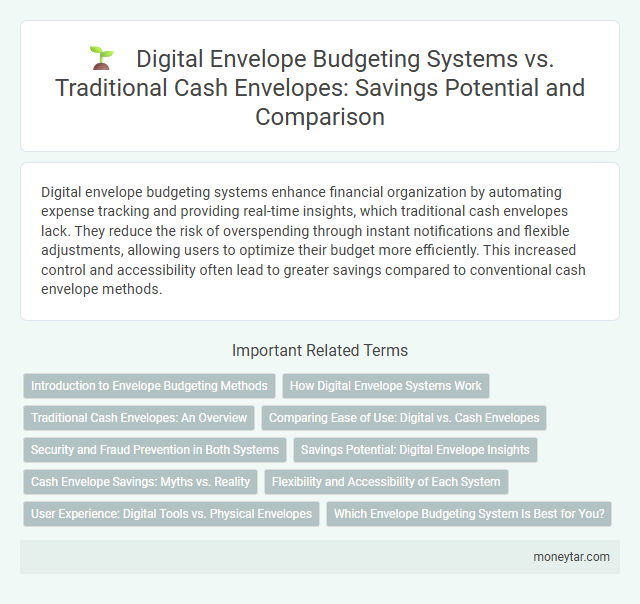 Digital Envelope Budgeting Systems vs. Traditional Cash Envelopes: Savings Potential and Comparison

Digital envelope budgeting systems enhance financial organization by automating expense tracking and providing real-time insights, which traditional cash envelopes lack. They reduce the risk of overspending through instant notifications and flexible adjustments, allowing users to optimize their budget more efficiently. This increased control and accessibility often lead to greater savings compared to conventional cash envelope methods.

Important Related Terms

Introduction to Envelope Budgeting Methods

How Digital Envelope Systems Work

Traditional Cash Envelopes: An Overview

Comparing Ease of Use: Digital vs. Cash Envelopes

Security and Fraud Prevention in Both Systems

Savings Potential: Digital Envelope Insights

Cash Envelope Savings: Myths vs. Reality

Flexibility and Accessibility of Each System

User Experience: Digital Tools vs. Physical Envelopes

Which Envelope Budgeting System Is Best for You?

moneytar.com